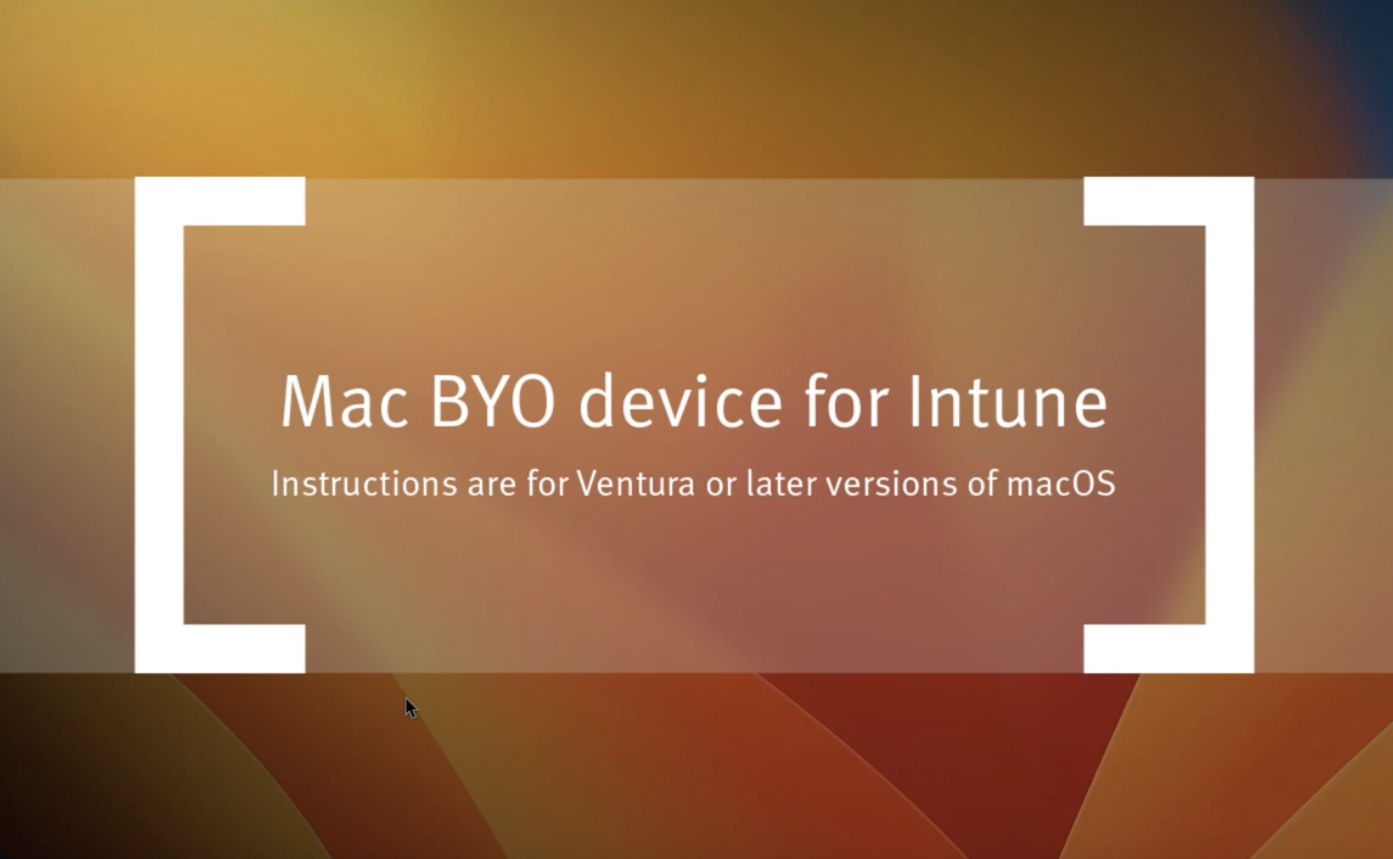 Mac BYO device for Intune

Instructions are for Ventura or later versions of macOS